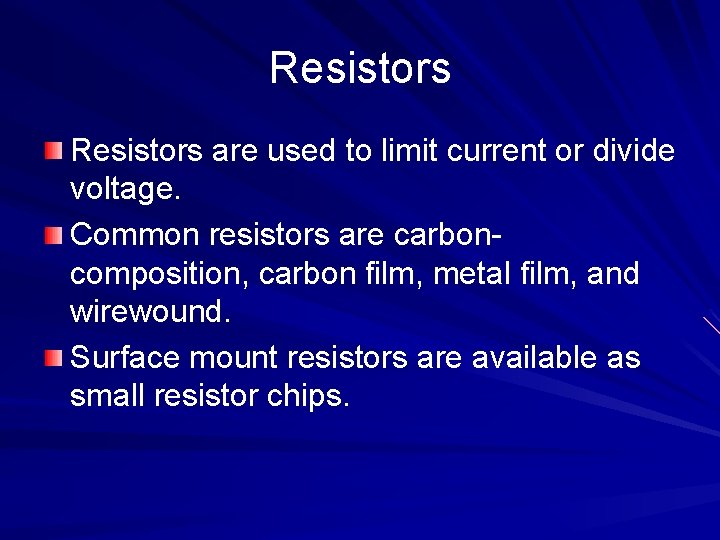 Resistors

Resistors are used to limit current or divide voltage.

Common resistors are carbon-composition, carbon film, metal film, and wirewound.

Surface mount resistors are available as small resistor chips.